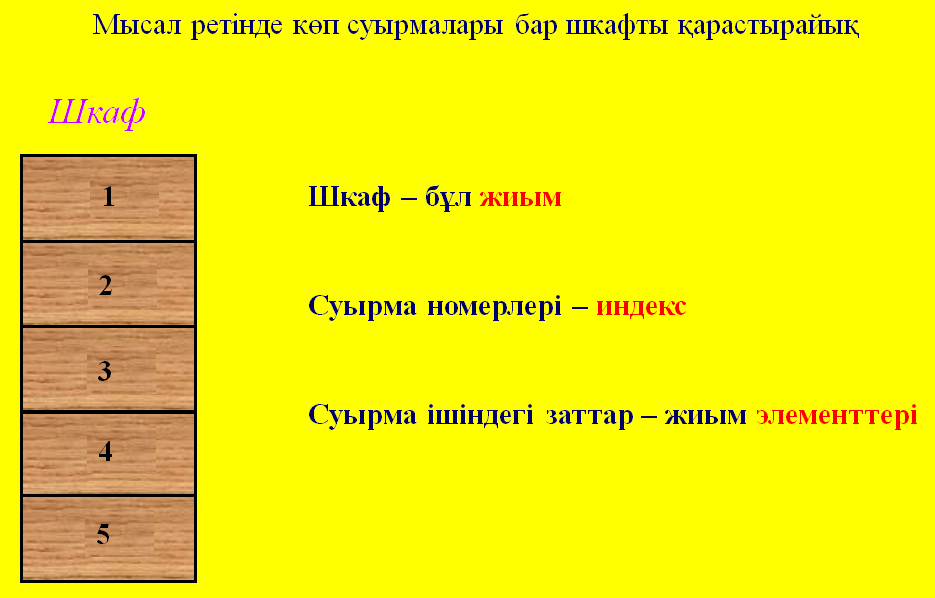 Мысал ретінде көп суырмалары бар шкафты қарастырайық

Шкаф

1

2

3

4

5

Шкаф – бұл жиым

Суырма номерлері – индекс

Суырма ішіндегі заттар – жиым элементтері